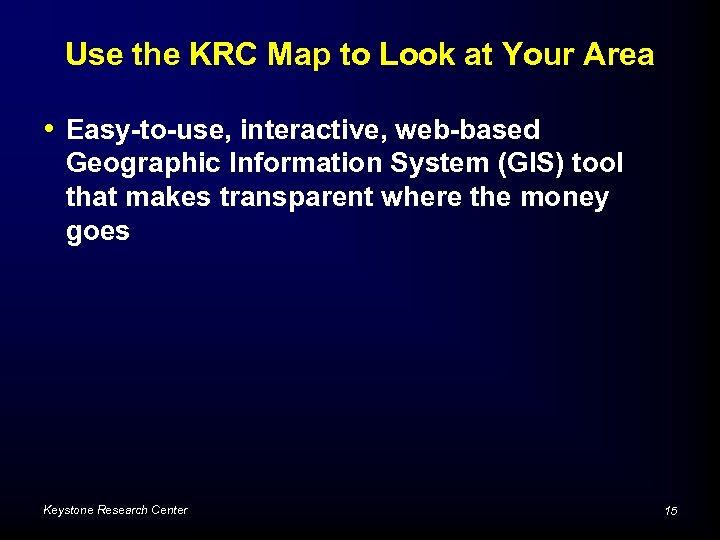 Use the KRC Map to Look at Your Area

• Easy-to-use, interactive, web-based Geographic Information System (GIS) tool that makes transparent where the money goes

Keystone Research Center

15